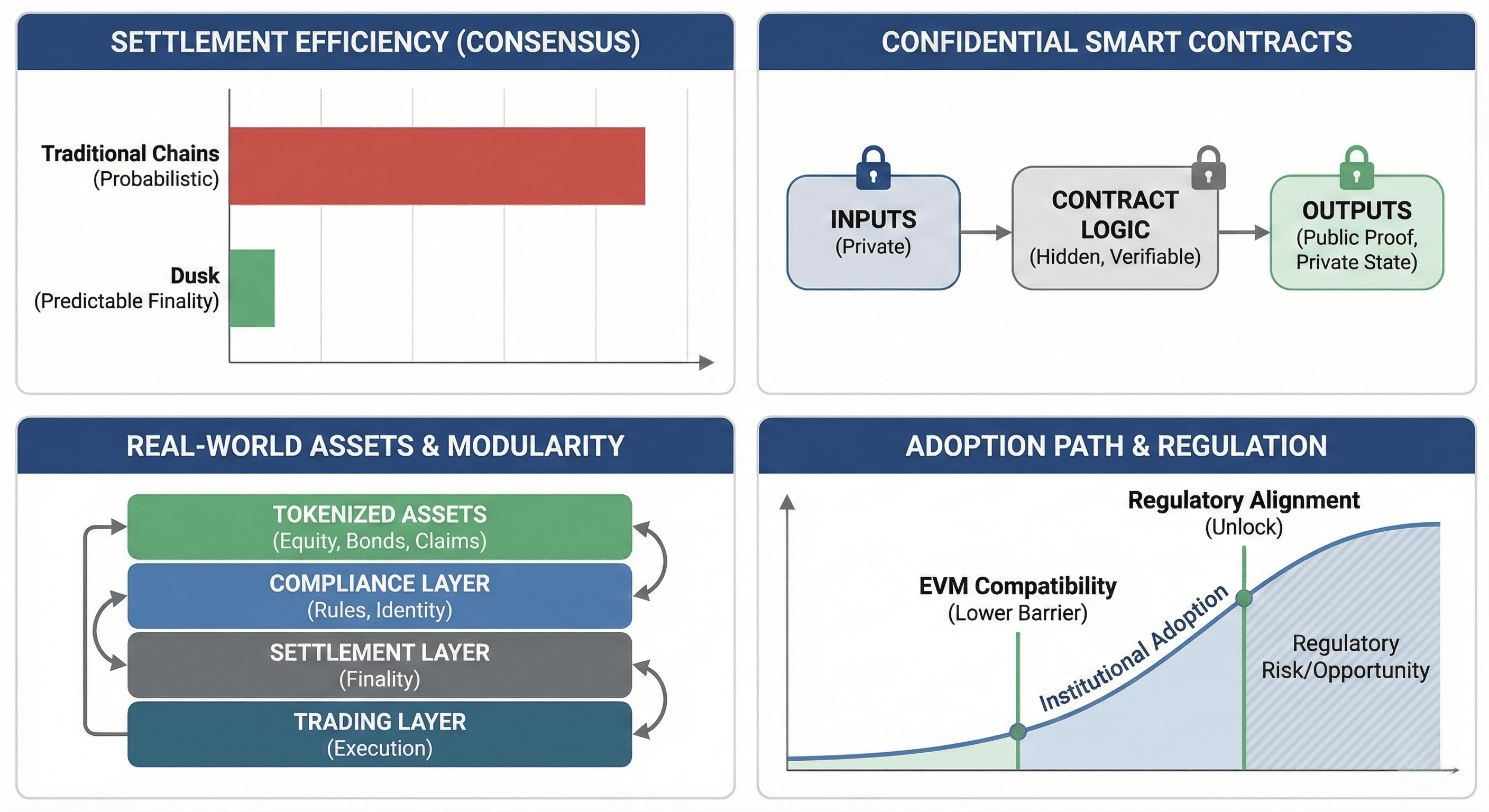 SETTLEMENT EFFICIENCY (CONSENSUS)

Traditional Chains
(Probabilistic)

Dusk
(Predictable Finality)

CONFIDENTIAL SMART CONTRACTS

INPUTS
(Private)

CONTRACT LOGIC
(Hidden, Verifiable)

OUTPUTS
(Public Proof, Private State)

REAL-WORLD ASSETS & MODULARITY

TOKENIZED ASSETS
(Equity, Bonds, Claims)

COMPLIANCE LAYER
(Rules, Identity)

SETTLEMENT LAYER
(Finality)

TRADING LAYER
(Execution)

ADOPTION PATH & REGULATION

Regulatory Alignment
(Unlock)

EVM Compatibility
(Lower Barrier)

Institutional Adoption

Regulatory
Risk/Opportunity